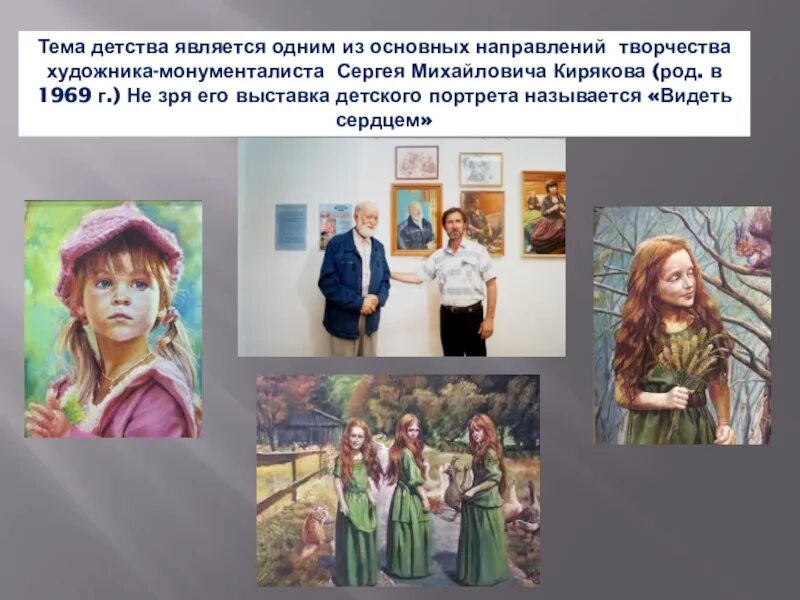 Тема детства является одним из основных направлений творчества художника-монументалиста Сергея Михайловича Кирякова (род. в 1969 г.) Не зря его выставка детского портрета называется «Видеть сердцем»